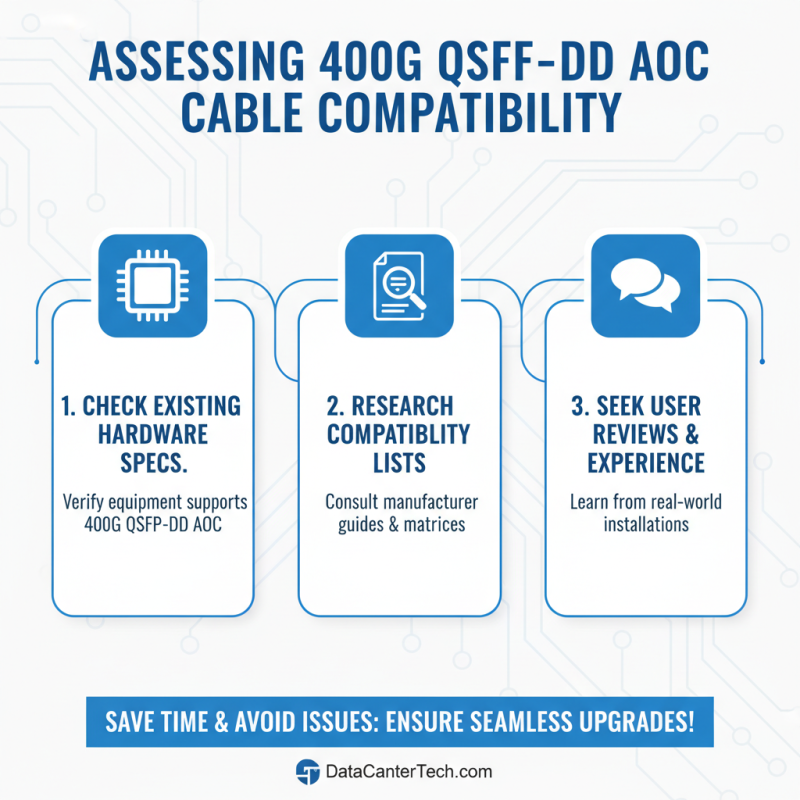 ASSESSING 400G QSFF-DD AOC CABLE COMPATIBILITY

1. CHECK EXISTING HARDWARE SPECS.

Verify equipment supports 400G QSFP-DD AOC

2. RESEARCH COMPATIBLITY LISTS

Consult manufacturer guides & matrices

3. SEEK USER REVIEWS & EXPERIENCE

Learn from real-world installations

SAVE TIME & AVOID ISSUES: ENSURE SEAMLESS UPGRADES!

DataCanterTech.com